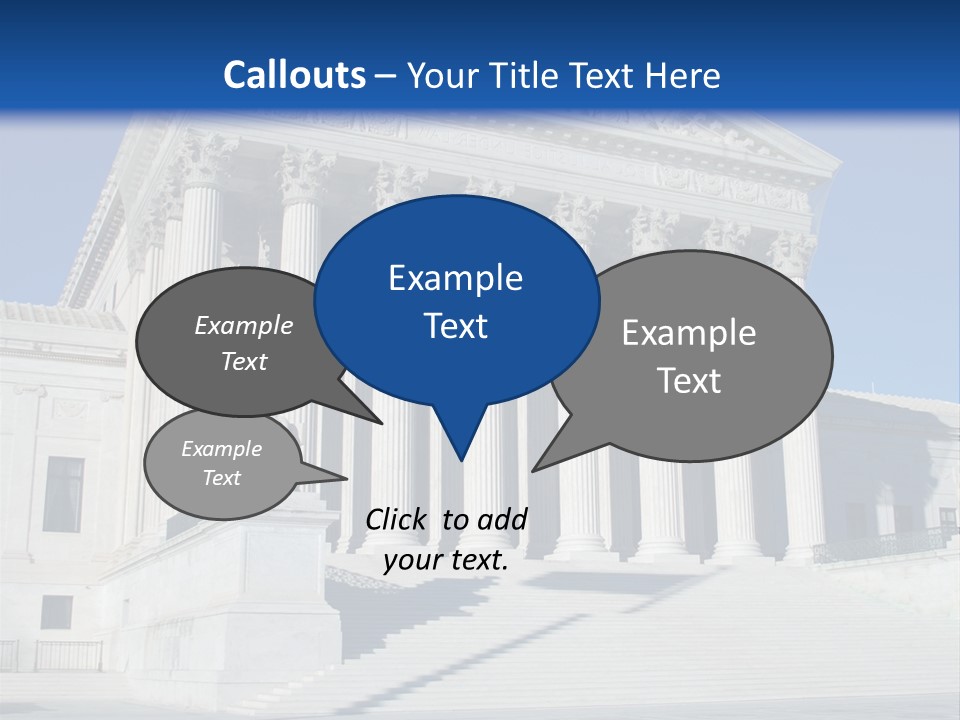 Callouts – Your Title Text Here

Example Text

Example Text

Example Text

Example Text

Click to add your text.